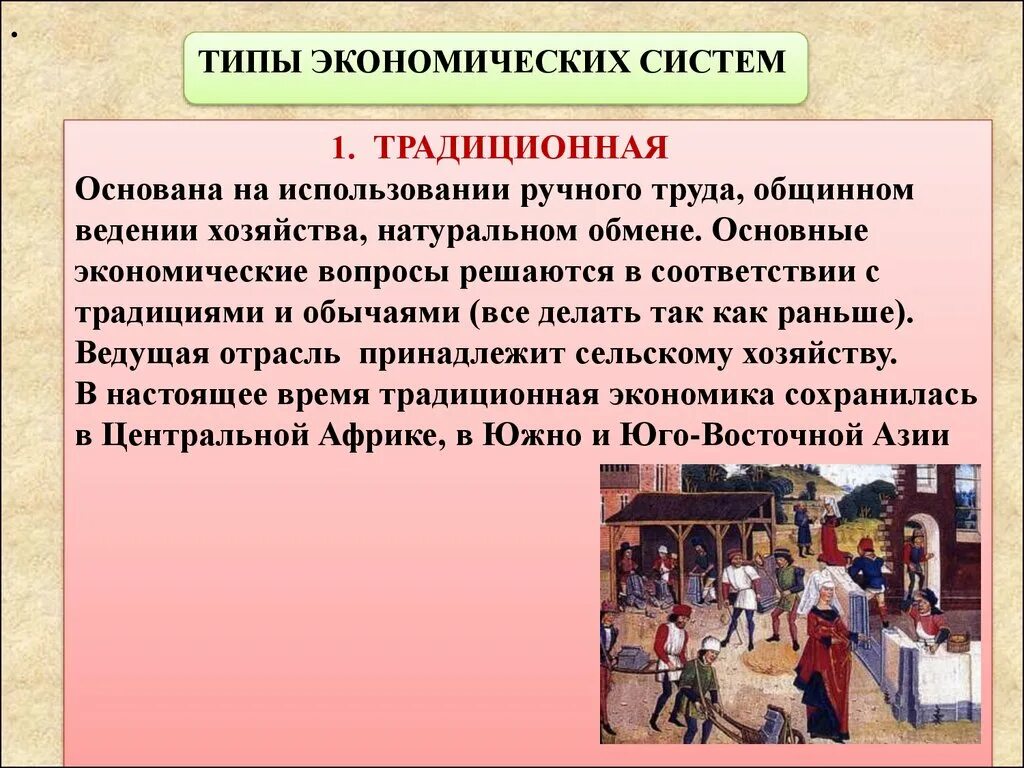 .

ТИПЫ ЭКОНОМИЧЕСКИХ СИСТЕМ

1. ТРАДИЦИОННАЯ

Основана на использовании ручного труда, общинном ведении хозяйства, натуральном обмене. Основные экономические вопросы решаются в соответствии с традициями и обычаями (все делать так как раньше). Ведущая отрасль принадлежит сельскому хозяйству. В настоящее время традиционная экономика сохранилась в Центральной Африке, в Южно и Юго-Восточной Азии